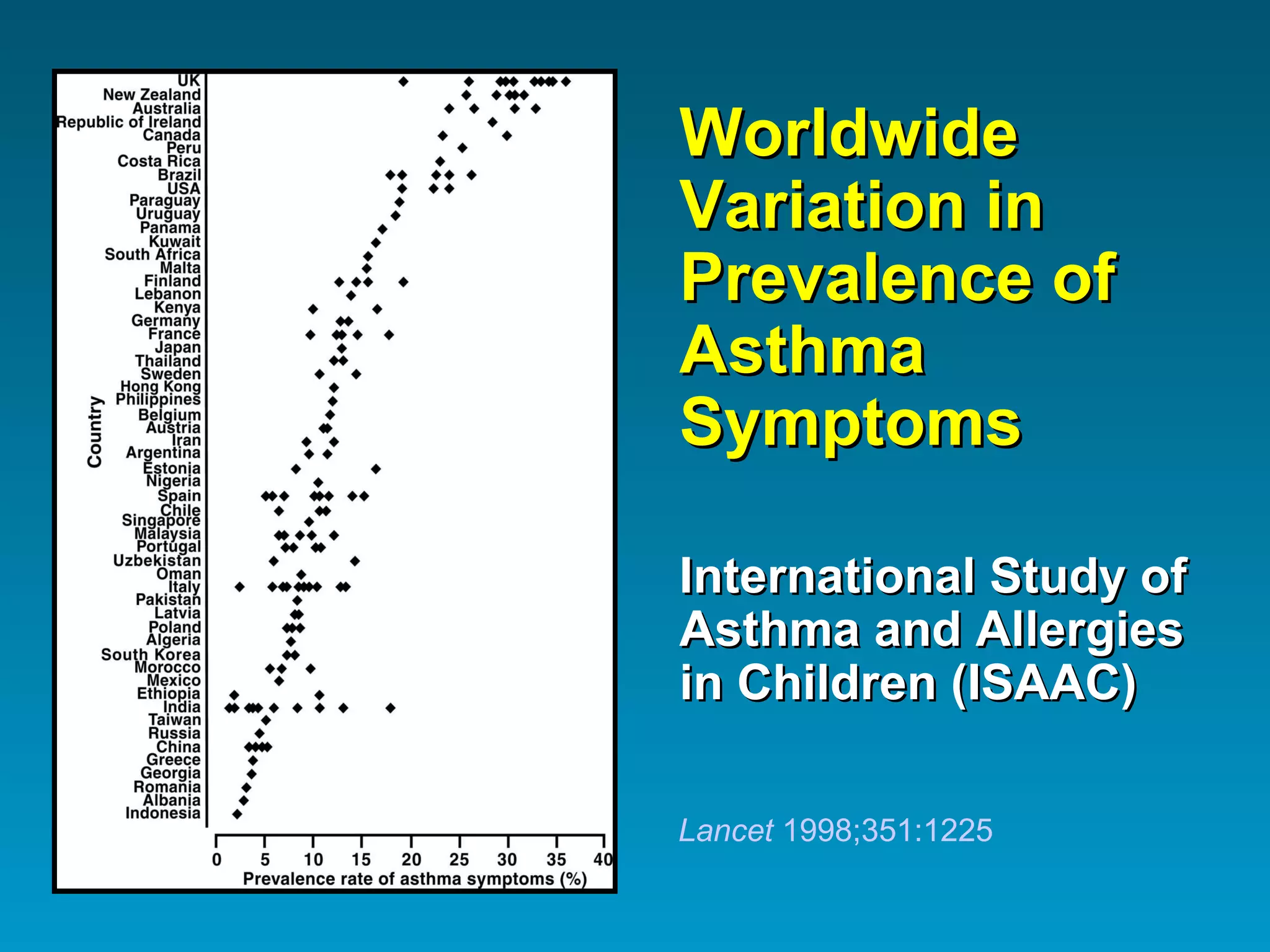 Country

UK
New Zealand
Australia
Republic of Ireland
Canada
Peru
Costa Rica
Brazil
USA
Paraguay
Uruguay
Panama
Kuwait
South Africa
Malta
Finland
Lebanon
Kenya
Germany
France
Japan
Thailand
Sweden
Hong Kong
Philippines
Belgium
Austria
Iran
Argentina
Estonia
Nigeria
Spain
Chile
Singapore
Malaysia
Portugal
Uzbekistan
Oman
Italy
Pakistan
Latvia
Poland
Algeria
South Korea
Morocco
Mexico
Ethiopia
India
Taiwan
Russia
China
Greece
Georgia
Romania
Albania
Indonesia

0 5 10 15 20 25 30 35 40
Prevalence rate of asthma symptoms (%)

Worldwide Variation in Prevalence of Asthma Symptoms

International Study of Asthma and Allergies in Children (ISAAC)

Lancet 1998;351:1225